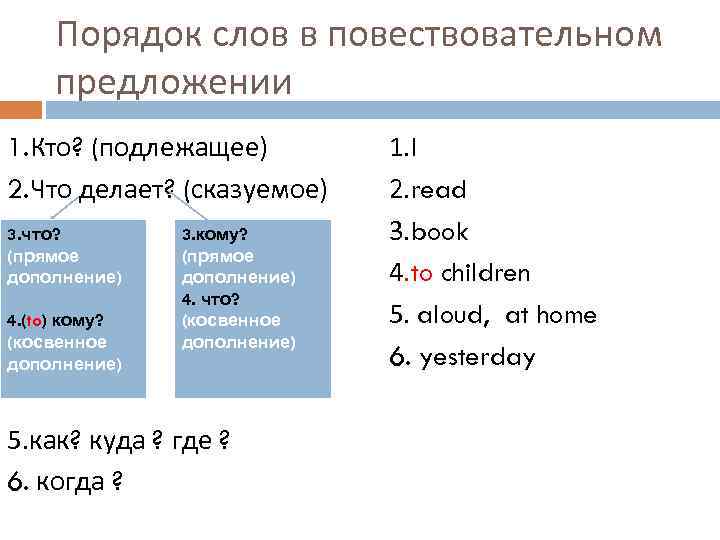 Порядок слов в повествовательном предложении

1.Кто? (подлежащее)

2.Что делает? (сказуемое)

3.что? (прямое дополнение)

4.(to) кому? (косвенное дополнение)

3.кому? (прямое дополнение)

4. что? (косвенное дополнение)

5.как? куда ? где ?

6. когда ?

1.I

2.read

3.book

4.to children

5. aloud, at home

6. yesterday